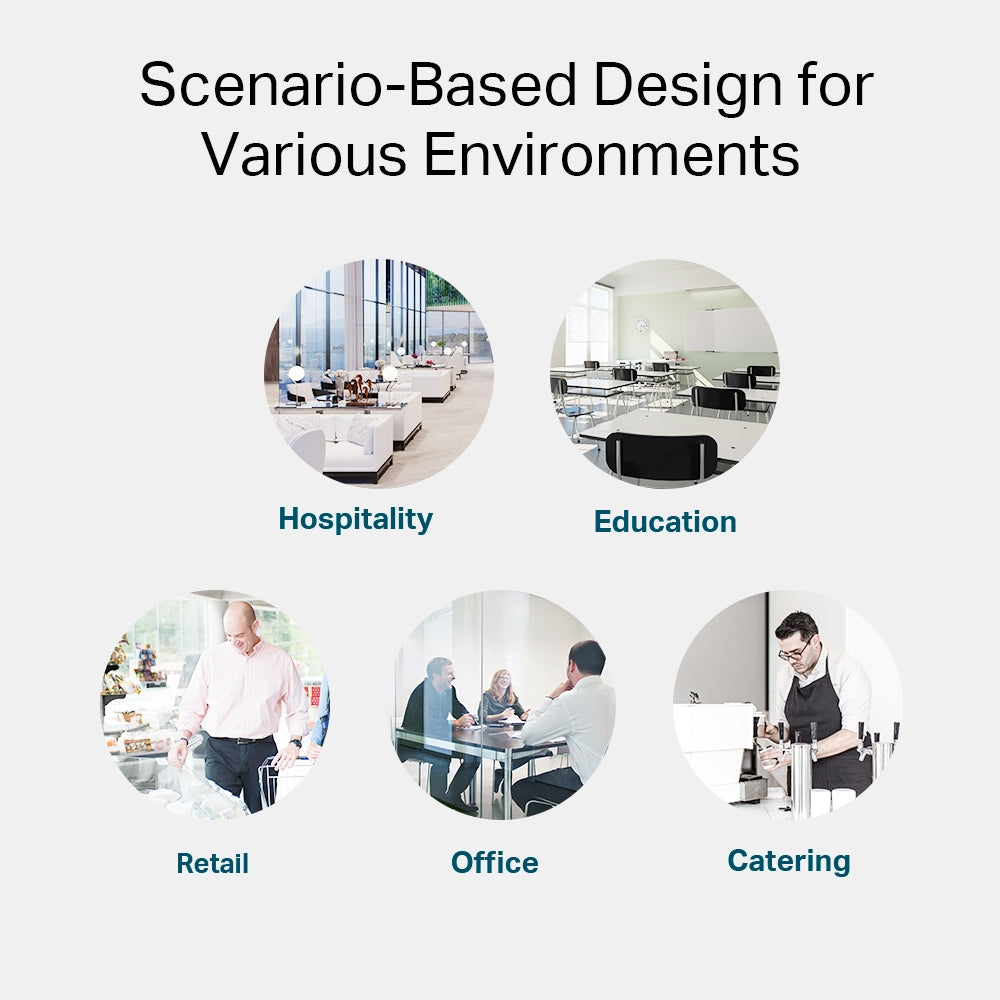 Scenario-Based Design for Various Environments

Hospitality

Education

Retail

Office

Catering